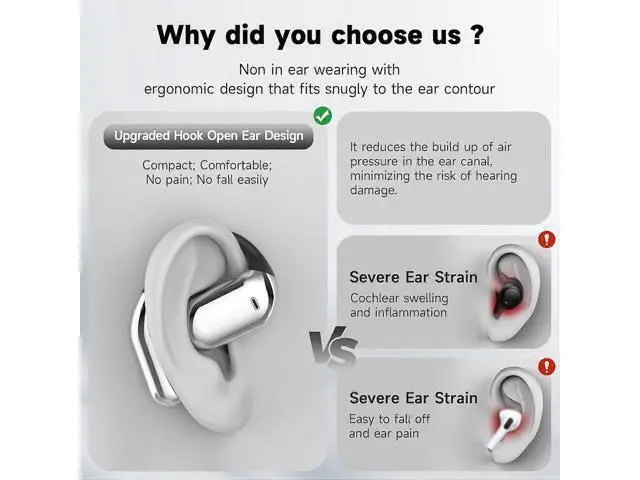 Why did you choose us ?

Non in ear wearing with ergonomic design that fits snugly to the ear contour

Upgraded Hook Open Ear Design

Compact; Comfortable; No pain; No fall easily

It reduces the build up of air pressure in the ear canal, minimizing the risk of hearing damage.

VS

Severe Ear Strain

Cochlear swelling and inflammation

Severe Ear Strain

Easy to fall off and ear pain